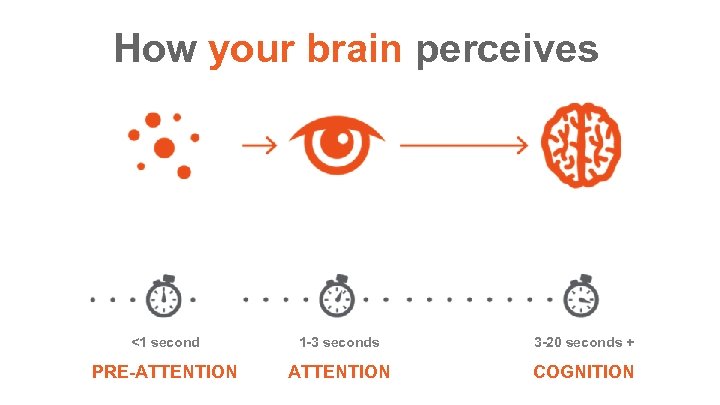 How your brain perceives

<1 second
PRE-ATTENTION

1-3 seconds
ATTENTION

3-20 seconds +
COGNITION